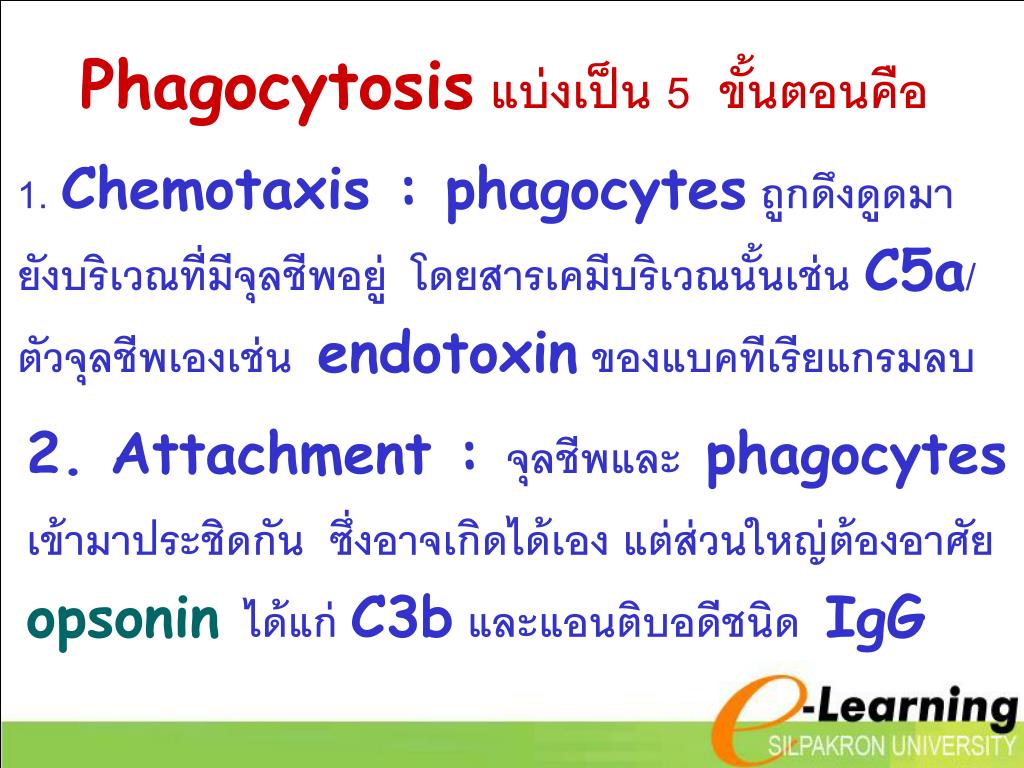 Phagocytosis แบ่งเป็น 5 ขั้นตอนคือ

1. Chemotaxis : phagocytes ถูกดึงดูดมายังบริเวณที่มีจุลชีพอยู่ โดยสารเคมีบริเวณนั้นเช่น C5a/ ตัวจุลชีพเองเช่น endotoxin ของแบคทีเรียแกรมลบ

2. Attachment : จุลชีพและ phagocytes เข้ามาประชิดกัน ซึ่งอาจเกิดได้เอง แต่ส่วนใหญ่ต้องอาศัย opsonin ได้แก่ C3b และแอนติบอดีชนิด IgG

e-Learning
SILPAKRON UNIVERSITY